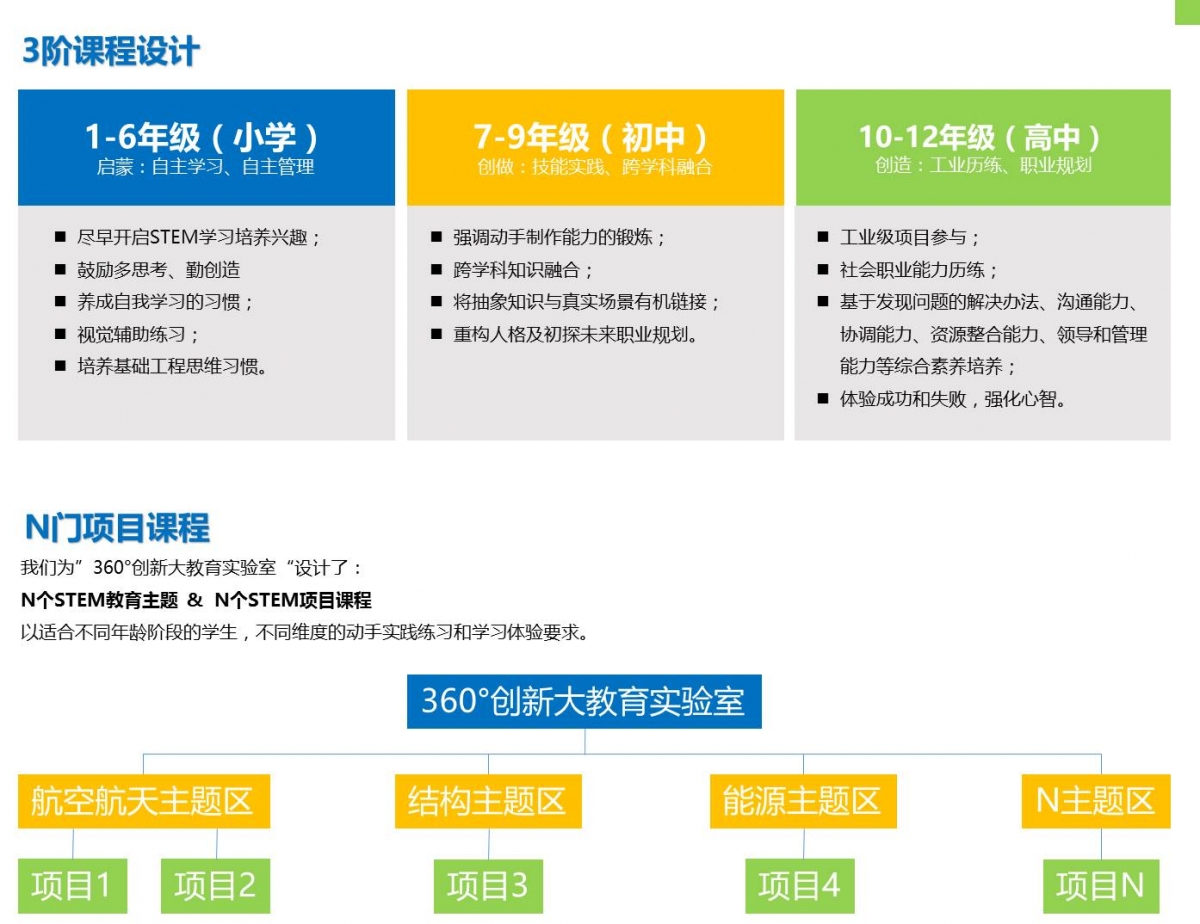 3阶课程设计

1-6年级（小学）
启蒙：自主学习、自主管理

■ 尽早开启STEM学习培养兴趣；
■ 鼓励多思考、勤创造
■ 养成自我学习的习惯；
■ 视觉辅助练习；
■ 培养基础工程思维习惯。

7-9年级（初中）
创做：技能实践、跨学科融合

■ 强调动手制作能力的锻炼；
■ 跨学科知识融合；
■ 将抽象知识与真实场景有机链接；
■ 重构人格及初探未来职业规划。

10-12年级（高中）
创造：工业历练、职业规划

■ 工业级项目参与；
■ 社会职业能力历练；
■ 基于发现问题的解决办法、沟通能力、协调能力、资源整合能力、领导和管理能力等综合素养培养；
■ 体验成功和失败，强化心智。

N门项目课程

我们为”360°创新大教育实验室“设计了：
N个STEM教育主题 & N个STEM项目课程
以适合不同年龄阶段的学生，不同维度的动手实践练习和学习体验要求。

360°创新大教育实验室

航空航天主题区
结构主题区
能源主题区
N主题区

项目1
项目2
项目3
项目4
项目N